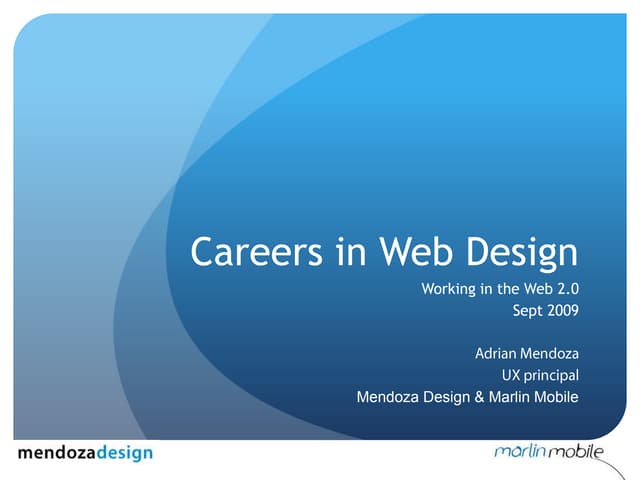 Careers in Web Design

Working in the Web 2.0
Sept 2009

Adrian Mendoza
UX principal
Mendoza Design & Marlin Mobile

mendozadesign

marlin mobile